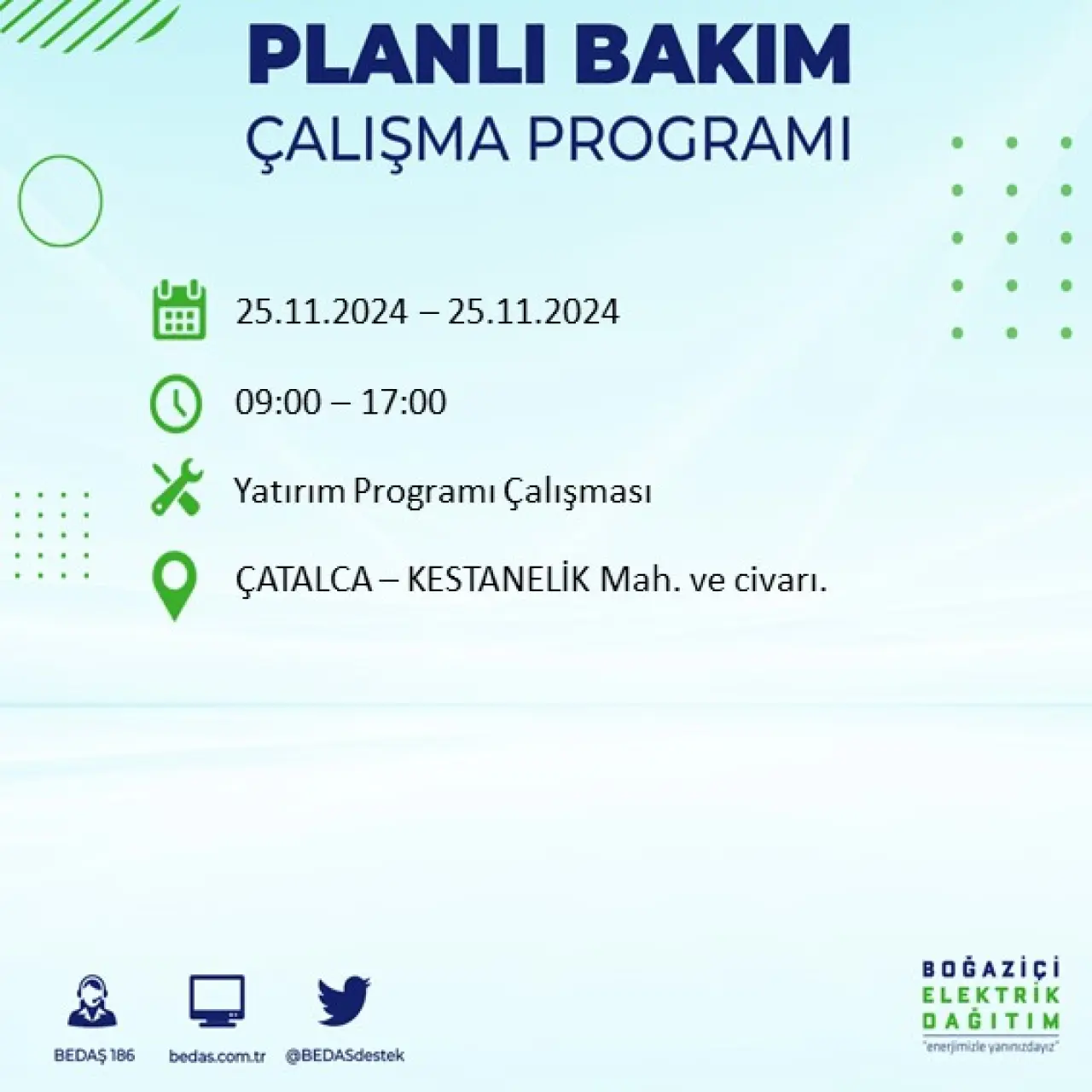 PLANLI BAKIM
ÇALIŞMA PROGRAMI

25.11.2024 – 25.11.2024

09:00 – 17:00

Yatırım Programı Çalışması

ÇATALCA – KESTANELİK Mah. ve civarı.

BEDAŞ 186

bedas.com.tr

@BEDASdestek

BOĞAZİÇİ
ELEKTRİK
DAĞITIM
"enerjimizle yanınızdayız"